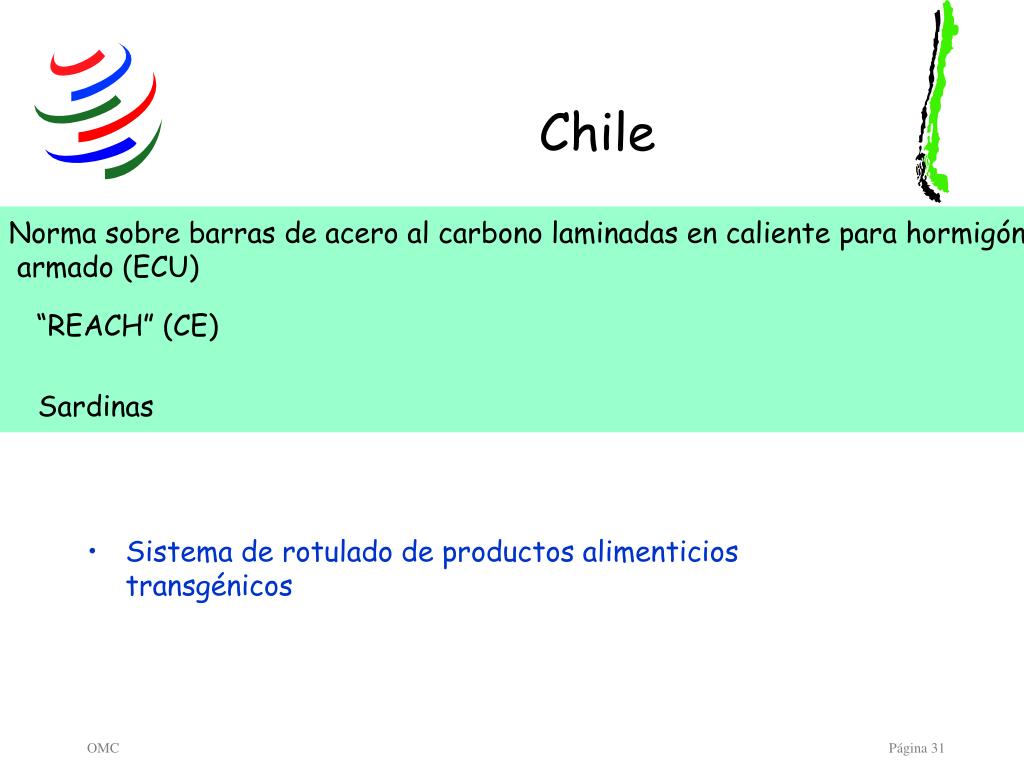 Chile

Norma sobre barras de acero al carbono laminadas en caliente para hormigón armado (ECU)

“REACH” (CE)

Sardinas

• Sistema de rotulado de productos alimenticios transgénicos

OMC

Página 31